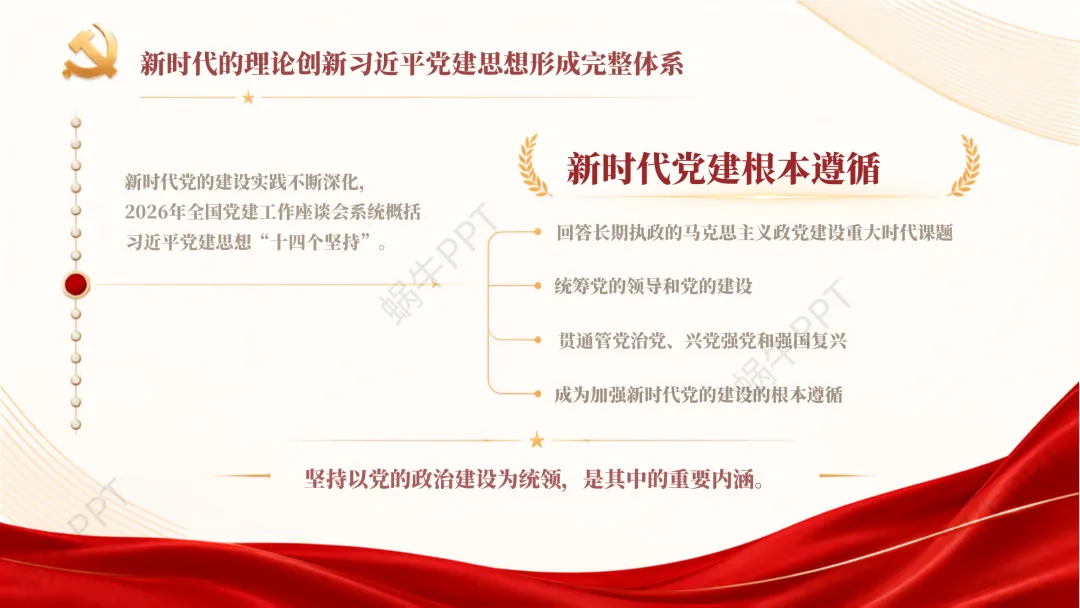 新时代的理论创新习近平党建思想形成完整体系

新时代党的建设实践不断深化，2026年全国党建工作座谈会系统概括习近平党建思想“十四个坚持”。

新时代党建根本遵循

回答长期执政的马克思主义政党建设重大时代课题

统筹党的领导和党的建设

贯通管党治党、兴党强党和强国复兴

成为加强新时代党的建设的根本遵循

坚持以党的政治建设为统领，是其中的重要内涵。

蜗牛PPT

蜗牛PPT

PPT

蜗牛PPT